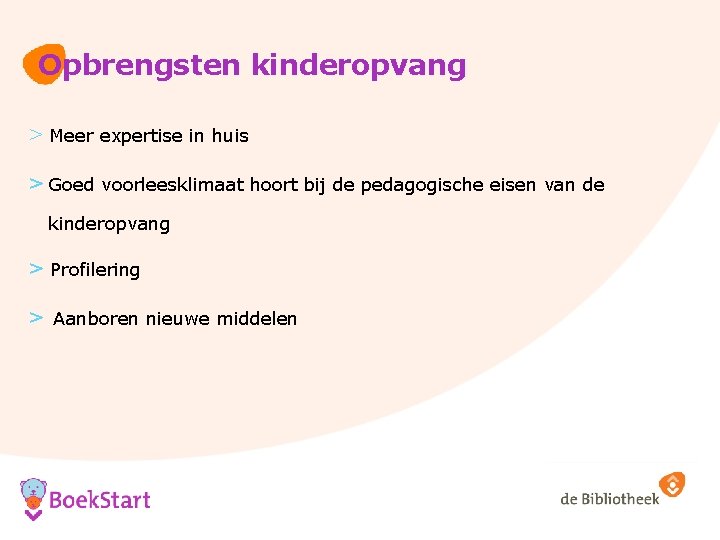 Opbrengsten kinderopvang

> Meer expertise in huis

> Goed voorleesklimaat hoort bij de pedagogische eisen van de kinderopvang

> Profilering

> Aanboren nieuwe middelen

BoekStart

de Bibliotheek